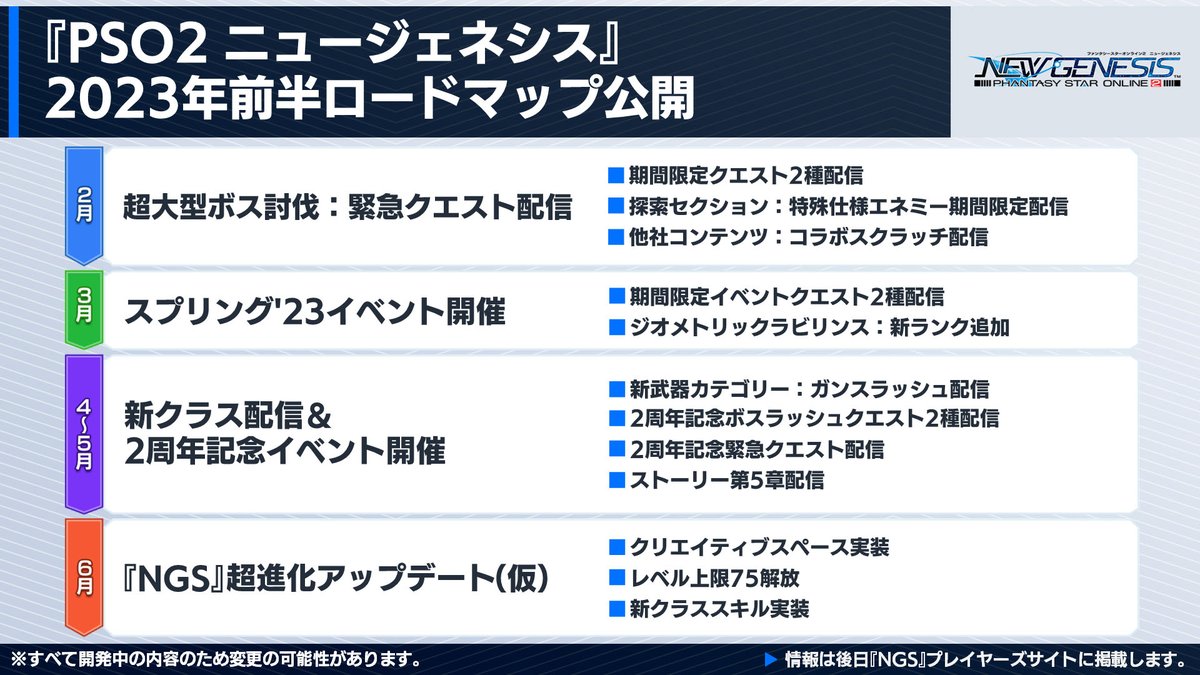 『PSO2 ニュージェネシス』
2023年前半ロードマップ公開

ファンタシースターオンライン2 ニュージェネシス
NEW GENESIS
PHANTASY STAR ONLINE 2

2月

超大型ボス討伐：緊急クエスト配信

■ 期間限定クエスト2種配信
■ 探索セクション：特殊仕様エネミー期間限定配信
■ 他社コンテンツ：コラボスクラッチ配信

3月

スプリング'23イベント開催

■ 期間限定イベントクエスト2種配信
■ ジオメトリックラビリンス：新ランク追加

4~5月

新クラス配信＆
2周年記念イベント開催

■ 新武器カテゴリー：ガンスラッシュ配信
■ 2周年記念ボスラッシュクエスト2種配信
■ 2周年記念緊急クエスト配信
■ ストーリー第5章配信

6月

『NGS』超進化アップデート(仮)

■ クリエイティブスペース実装
■ レベル上限75解放
■ 新クラススキル実装

※すべて開発中の内容のため変更の可能性があります。

▶ 情報は後日『NGS』プレイヤーズサイトに掲載します。